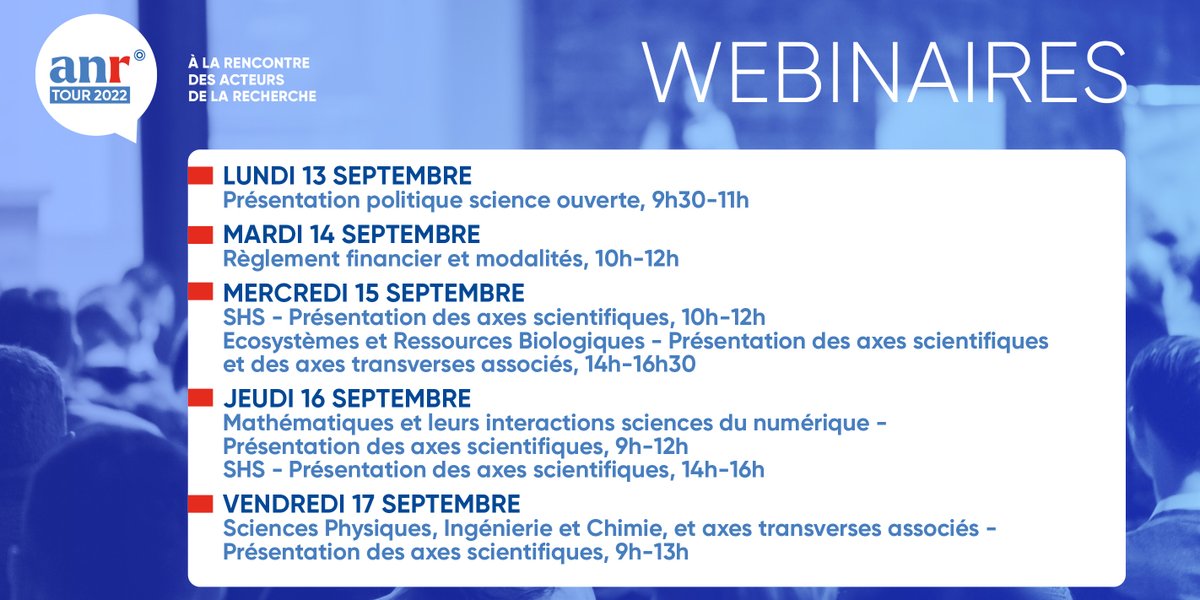 anr
TOUR 2022

À LA RENCONTRE
DES ACTEURS
DE LA RECHERCHE

WEBINAIRES

LUNDI 13 SEPTEMBRE
Présentation politique science ouverte, 9h30-11h

MARDI 14 SEPTEMBRE
Règlement financier et modalités, 10h-12h

MERCREDI 15 SEPTEMBRE
SHS - Présentation des axes scientifiques, 10h-12h
Ecosystèmes et Ressources Biologiques - Présentation des axes scientifiques et des axes transverses associés, 14h-16h30

JEUDI 16 SEPTEMBRE
Mathématiques et leurs interactions sciences du numérique - Présentation des axes scientifiques, 9h-12h
SHS - Présentation des axes scientifiques, 14h-16h

VENDREDI 17 SEPTEMBRE
Sciences Physiques, Ingénierie et Chimie, et axes transverses associés - Présentation des axes scientifiques, 9h-13h